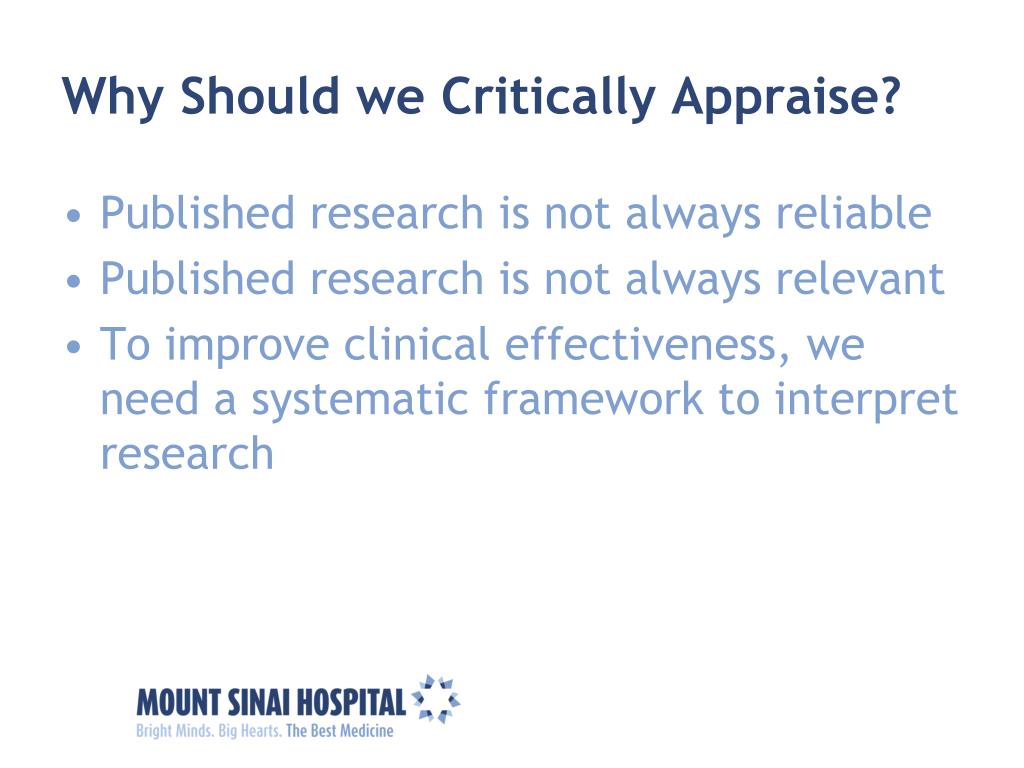 Why Should we Critically Appraise?

• Published research is not always reliable
• Published research is not always relevant
• To improve clinical effectiveness, we need a systematic framework to interpret research

MOUNT SINAI HOSPITAL
Bright Minds. Big Hearts. The Best Medicine